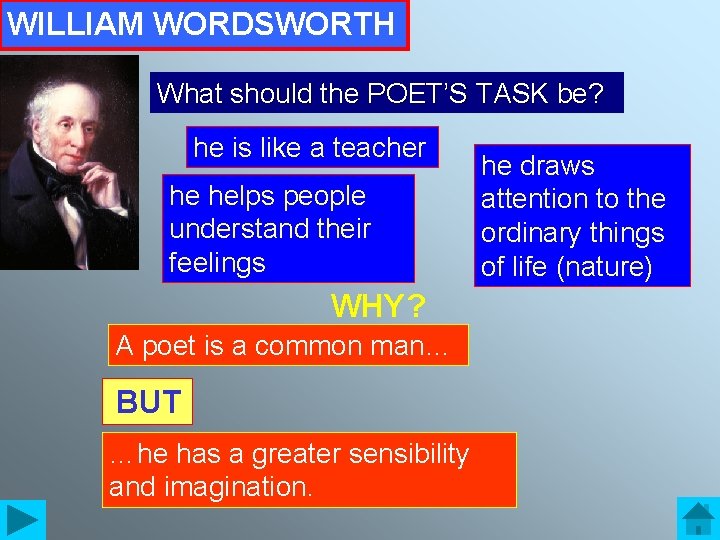 WILLIAM WORDSWORTH

What should the POET'S TASK be?

he is like a teacher

he helps people understand their feelings

he draws attention to the ordinary things of life (nature)

WHY?

A poet is a common man…

BUT

…he has a greater sensibility and imagination.